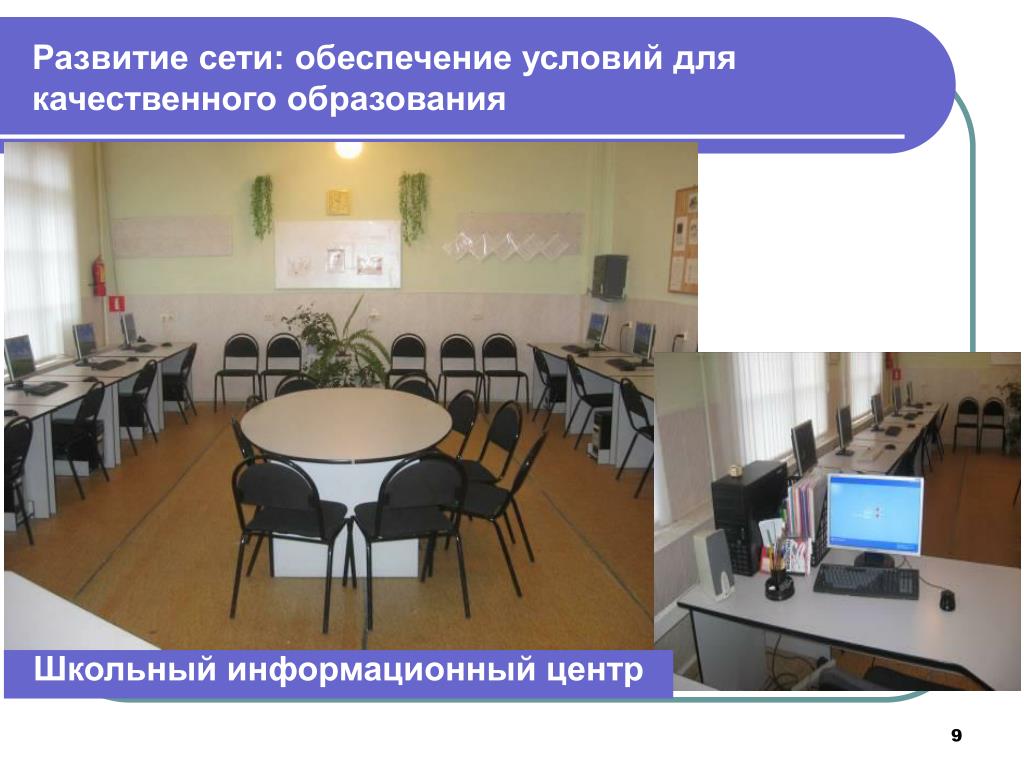 Развитие сети: обеспечение условий для качественного образования

Школьный информационный центр

9